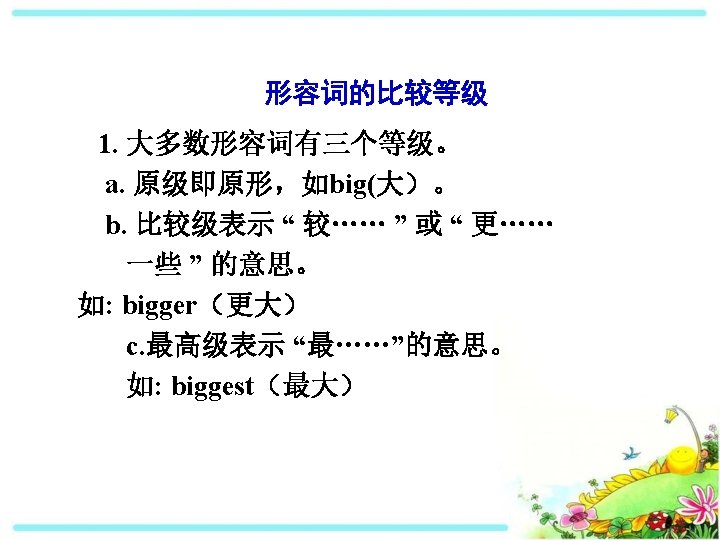 形容词的比较等级

1. 大多数形容词有三个等级。

a. 原级即原形，如big(大）。

b. 比较级表示 “ 较…… ” 或 “ 更……一些 ” 的意思。

如: bigger（更大）

c.最高级表示 “最……”的意思。

如: biggest（最大）